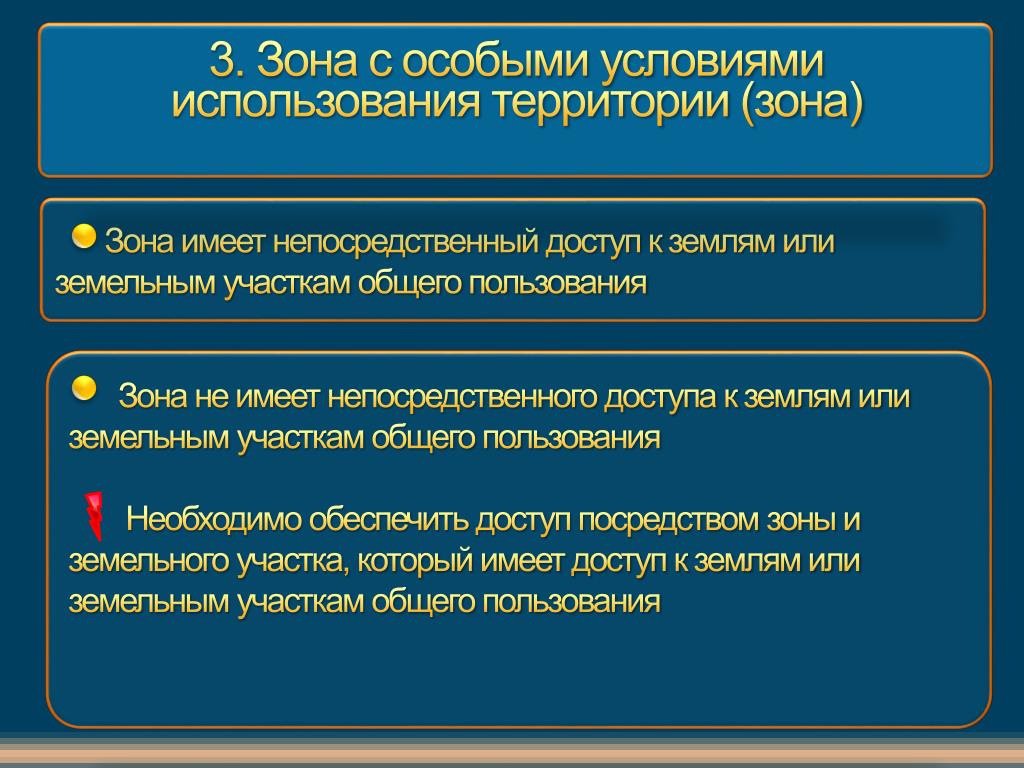 3. Зона с особыми условиями использования территории (зона)

Зона имеет непосредственный доступ к землям или земельным участкам общего пользования

Зона не имеет непосредственного доступа к землям или земельным участкам общего пользования

Необходимо обеспечить доступ посредством зоны и земельного участка, который имеет доступ к землям или земельным участкам общего пользования